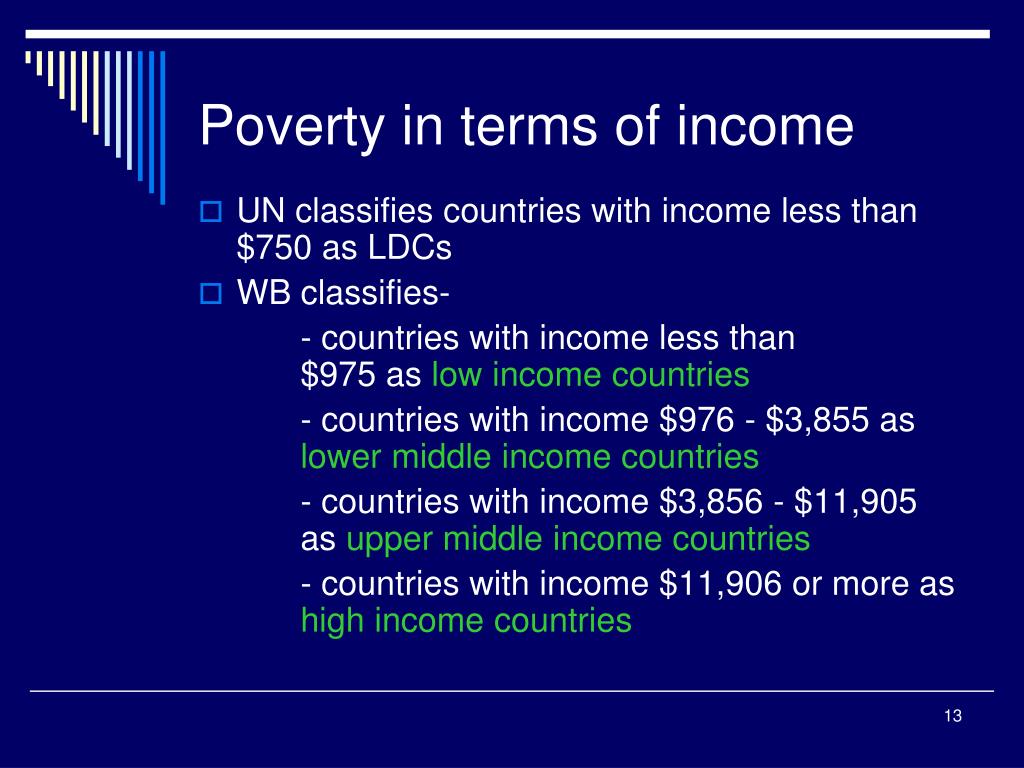 Poverty in terms of income

UN classifies countries with income less than \$750 as LDCs

WB classifies-

- countries with income less than \$975 as low income countries

- countries with income \$976 - \$3,855 as lower middle income countries

- countries with income \$3,856 - \$11,905 as upper middle income countries

- countries with income \$11,906 or more as high income countries

13